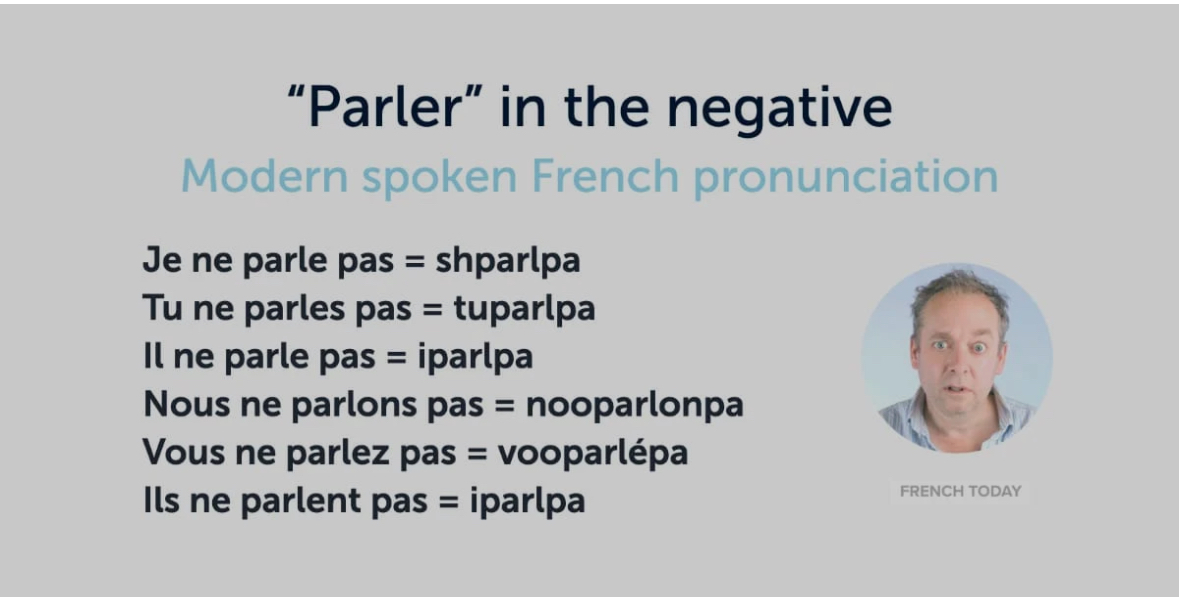 “Parler” in the negative
Modern spoken French pronunciation

Je ne parle pas = shparlpa
Tu ne parles pas = tuparlpa
Il ne parle pas = iparlpa
Nous ne parlons pas = nooparlonpa
Vous ne parlez pas = vooparlépa
Ils ne parlent pas = iparlpa

FRENCH TODAY